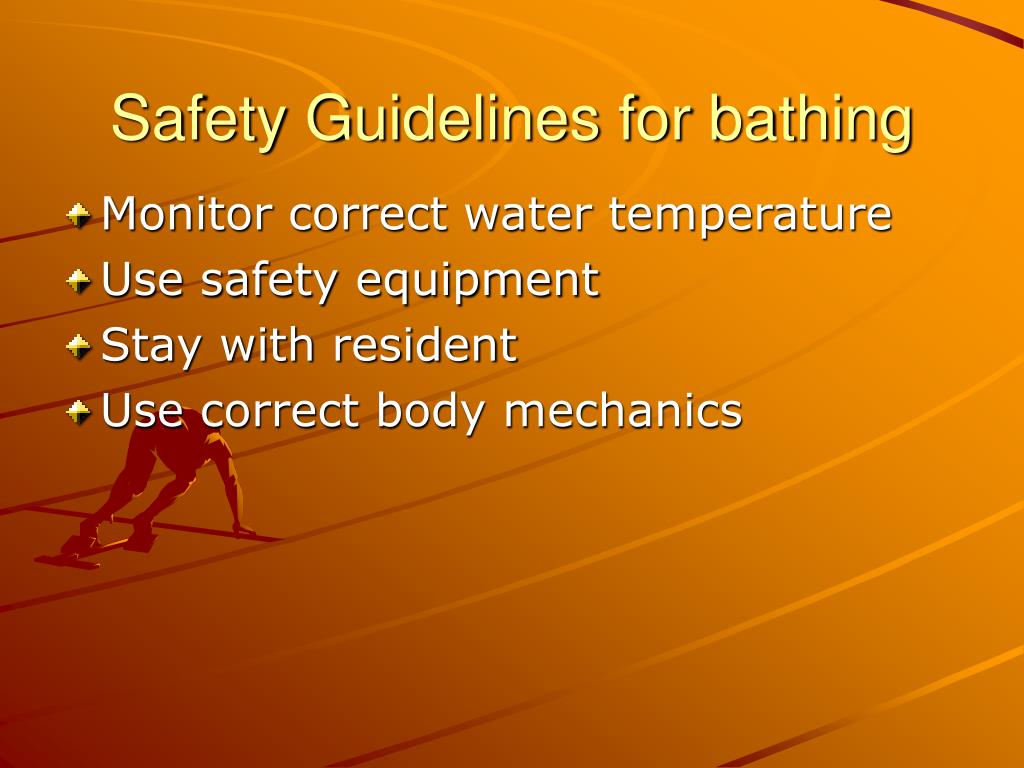 Safety Guidelines for bathing

Monitor correct water temperature
Use safety equipment
Stay with resident
Use correct body mechanics